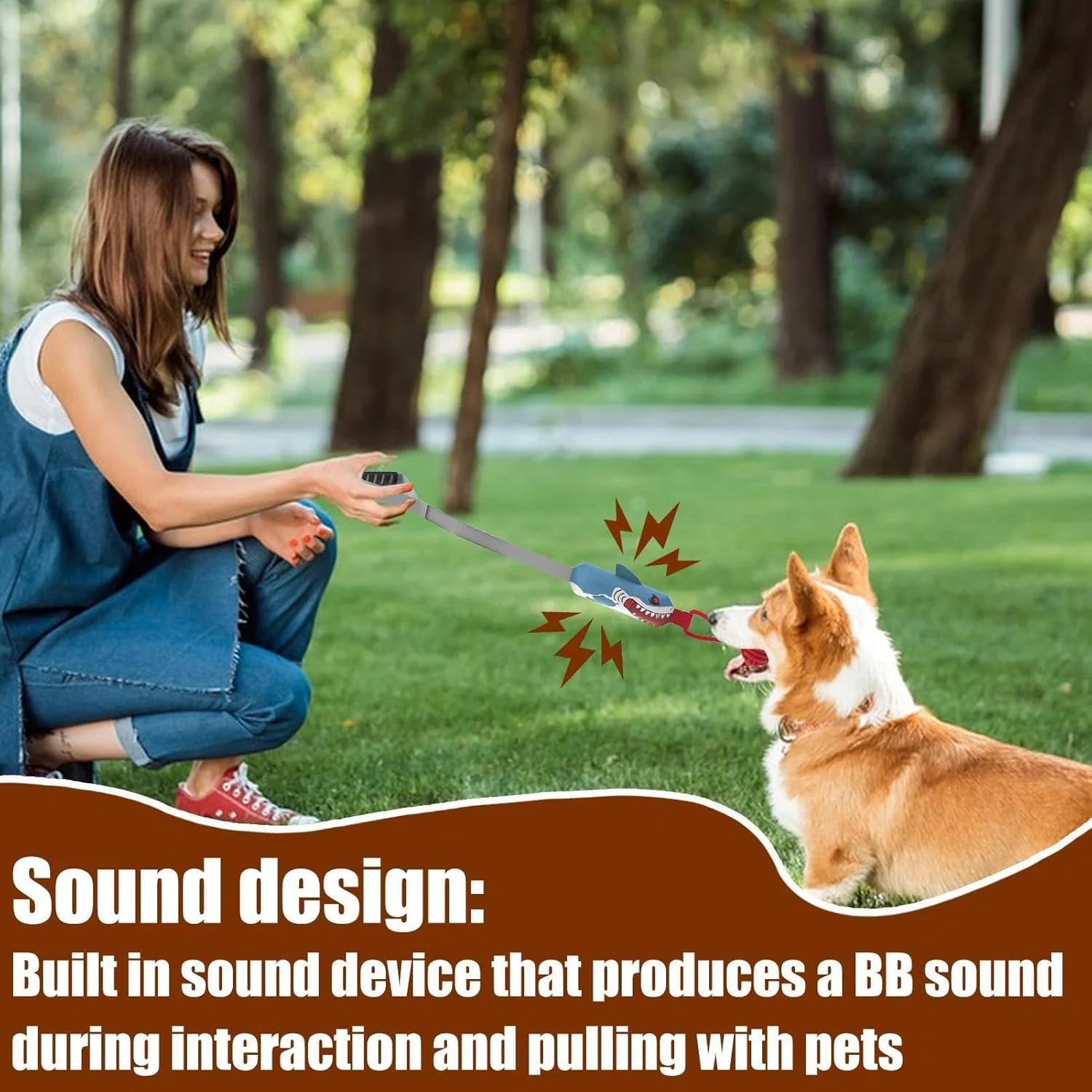 Sound design:
Built in sound device that produces a BB sound during interaction and pulling with pets